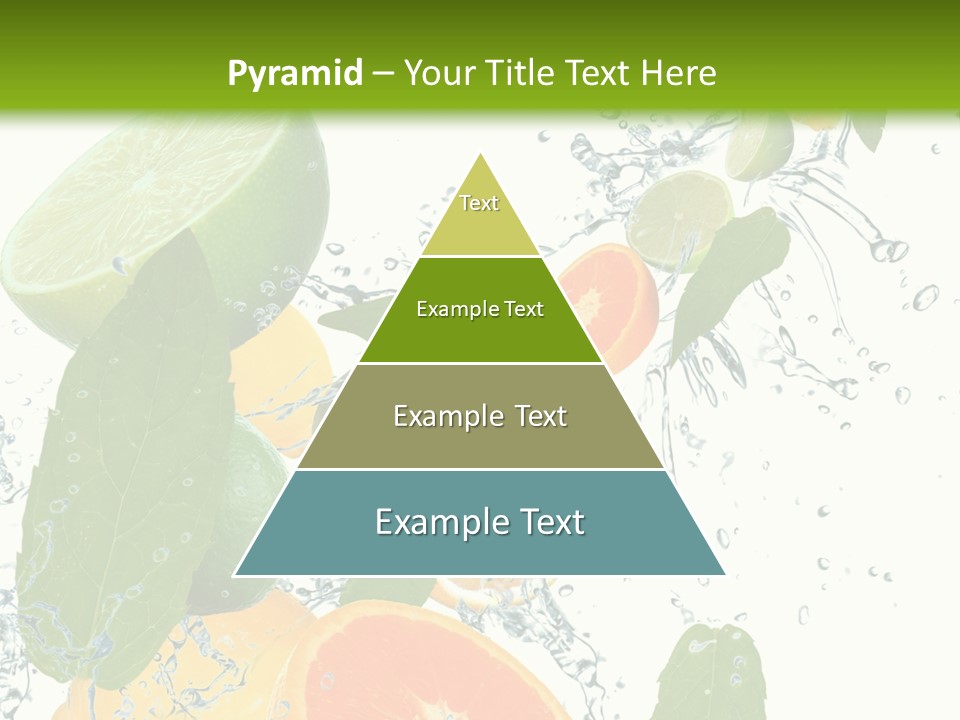 Pyramid – Your Title Text Here

Text

Example Text

Example Text

Example Text